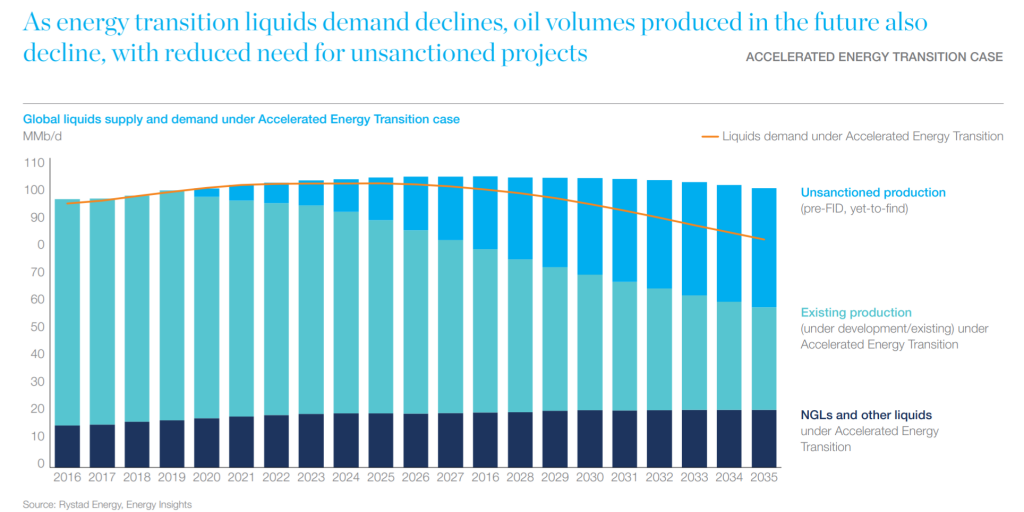 As energy transition liquids demand declines, oil volumes produced in the future also decline, with reduced need for unsanctioned projects

ACCELERATED ENERGY TRANSITION CASE

Global liquids supply and demand under Accelerated Energy Transition case

MMb/d

Liquids demand under Accelerated Energy Transition

110
100
90
0
70
60
50
40
30
20
10
0

2016 2017 2018 2019 2020 2021 2022 2023 2024 2025 2026 2027 2016 2028 2029 2030 2031 2032 2033 2034 2035

Unsanctioned production
(pre-FID, yet-to-find)

Existing production
(under development/existing) under Accelerated Energy Transition

NGLs and other liquids
under Accelerated Energy Transition

Source: Rystad Energy, Energy Insights